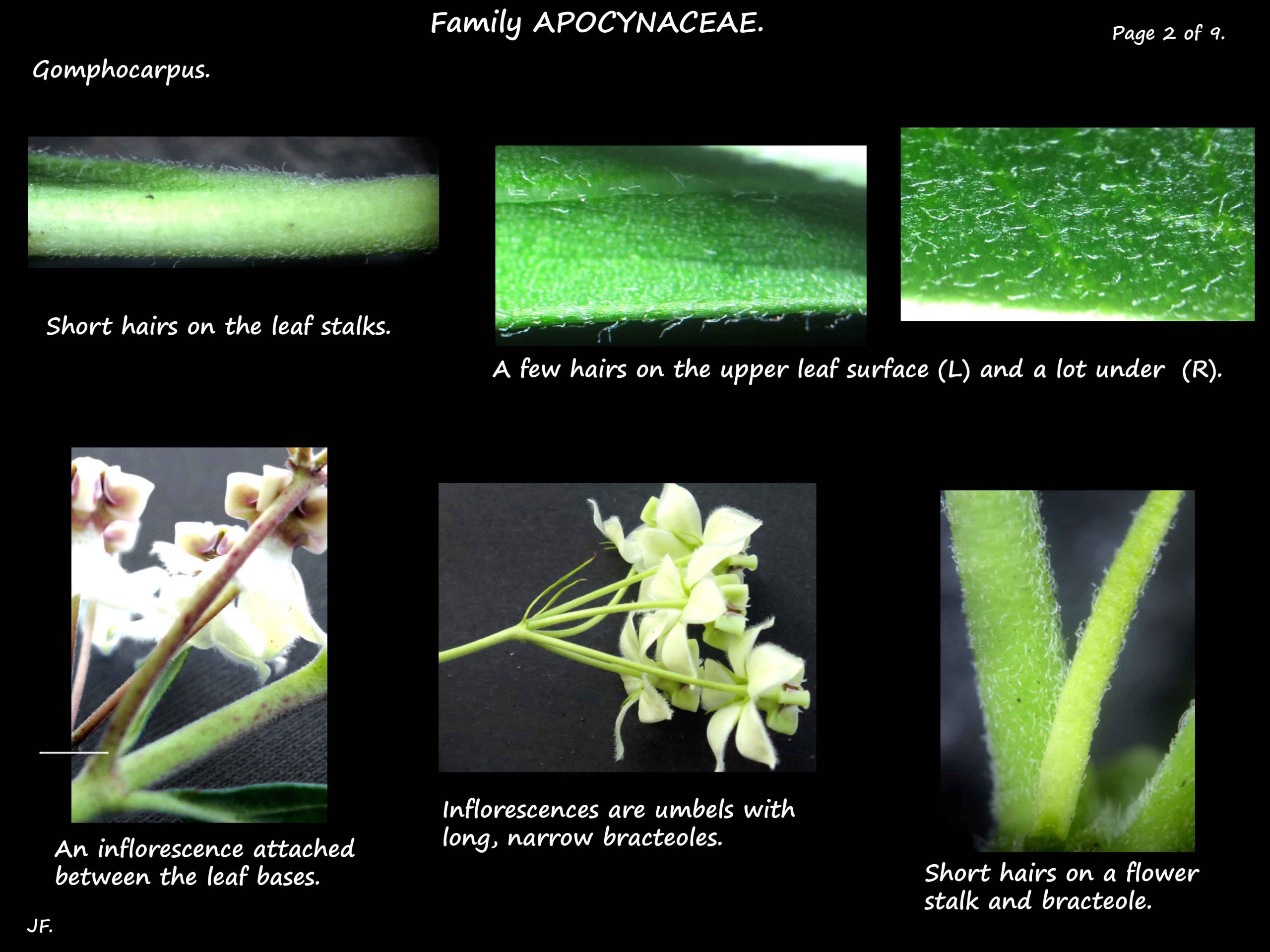 Family APOCYNACEAE.

Page 2 of 9.

Gomphocarpus.

Short hairs on the leaf stalks.

A few hairs on the upper leaf surface (L) and a lot under (R).

An inflorescence attached between the leaf bases.

Inflorescences are umbels with long, narrow bracteoles.

Short hairs on a flower stalk and bracteole.

JF.